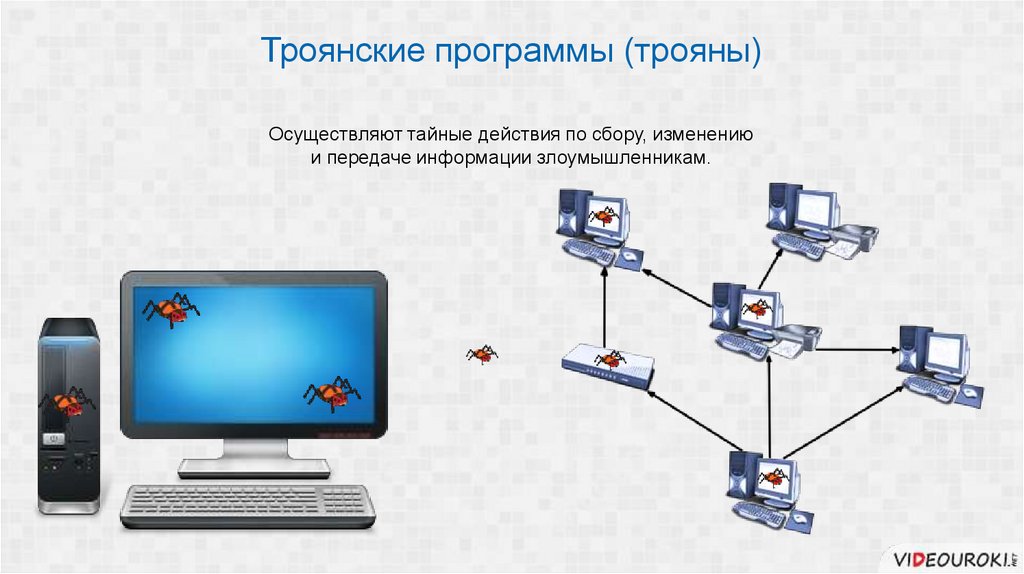 Троянские программы (трояны)

Осуществляют тайные действия по сбору, изменению и передаче информации злоумышленникам.

VIDEOUROKI.NET